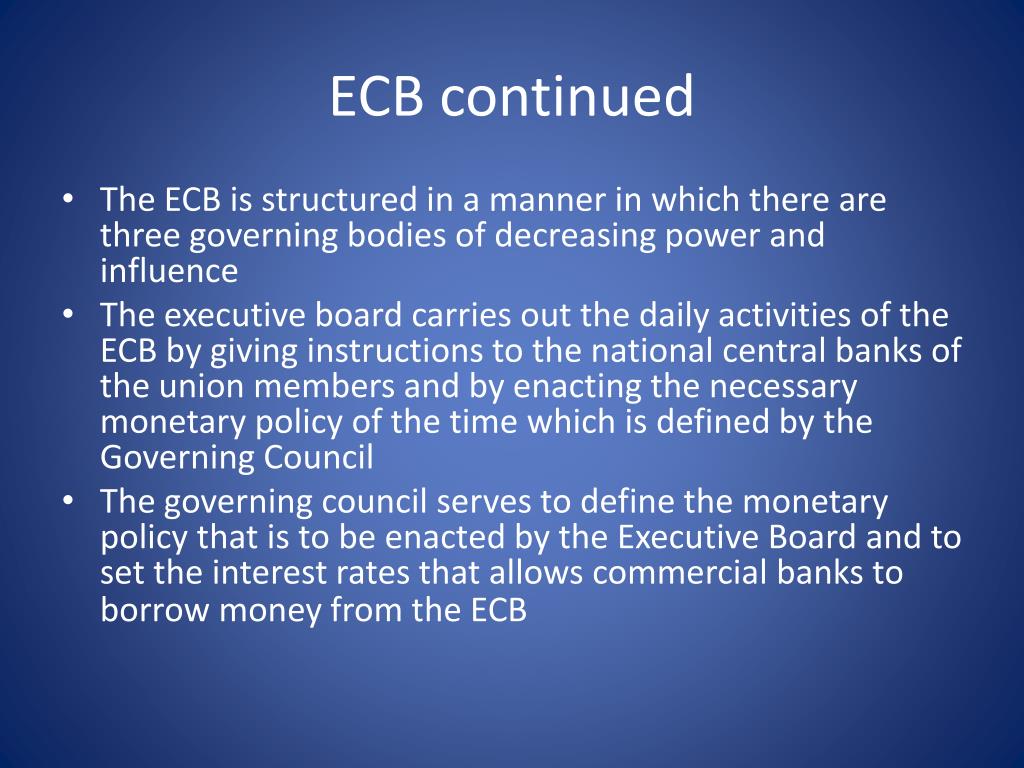 ECB continued

• The ECB is structured in a manner in which there are three governing bodies of decreasing power and influence
• The executive board carries out the daily activities of the ECB by giving instructions to the national central banks of the union members and by enacting the necessary monetary policy of the time which is defined by the Governing Council
• The governing council serves to define the monetary policy that is to be enacted by the Executive Board and to set the interest rates that allows commercial banks to borrow money from the ECB